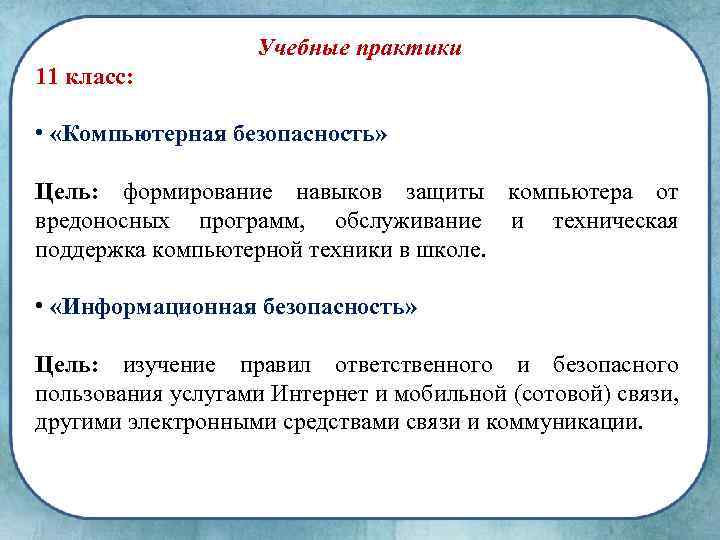 Учебные практики

11 класс:

• «Компьютерная безопасность»

Цель: формирование навыков защиты компьютера от вредоносных программ, обслуживание и техническая поддержка компьютерной техники в школе.

• «Информационная безопасность»

Цель: изучение правил ответственного и безопасного пользования услугами Интернет и мобильной (сотовой) связи, другими электронными средствами связи и коммуникации.